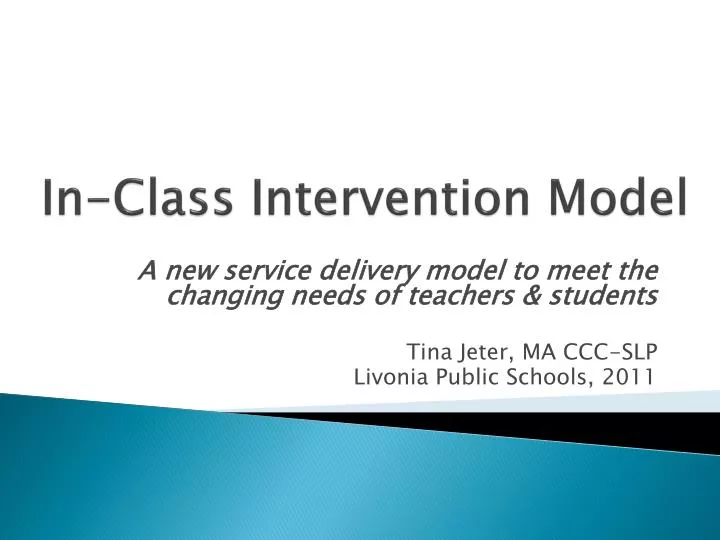 In-Class Intervention Model

A new service delivery model to meet the changing needs of teachers & students

Tina Jeter, MA CCC-SLP
Livonia Public Schools, 2011